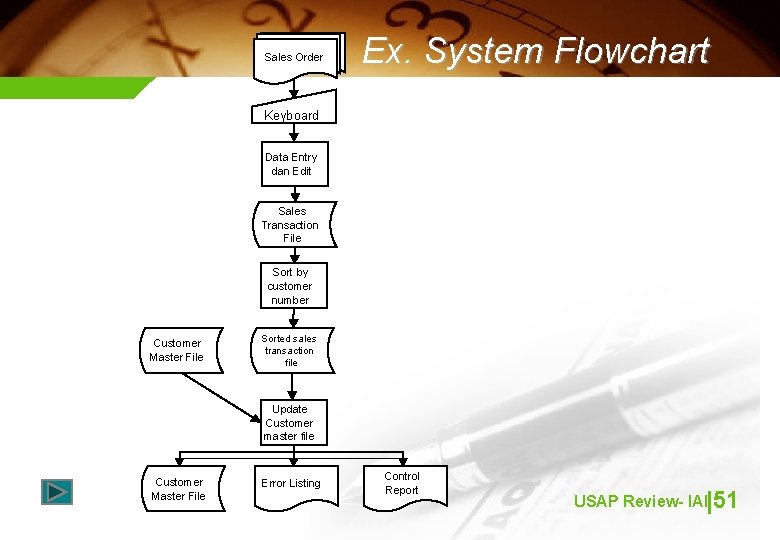 Ex. System Flowchart

Sales Order

Keyboard

Data Entry dan Edit

Sales Transaction File

Sort by customer number

Customer Master File

Sorted sales transaction file

Update Customer master file

Customer Master File

Error Listing

Control Report

USAP Review- IAI|51